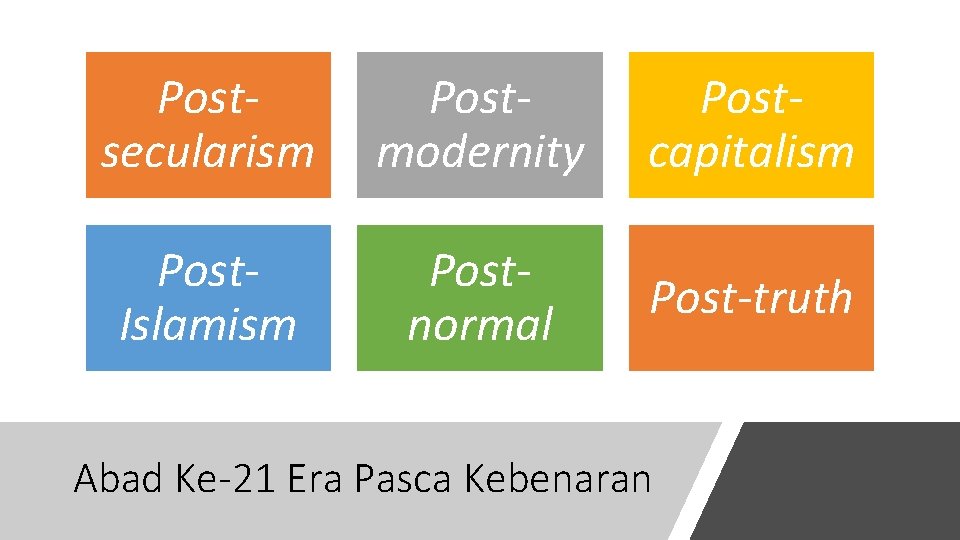 Post-secularism

Post-modernity

Post-capitalism

Post-Islamism

Post-normal

Post-truth

Abad Ke-21 Era Pasca Kebenaran